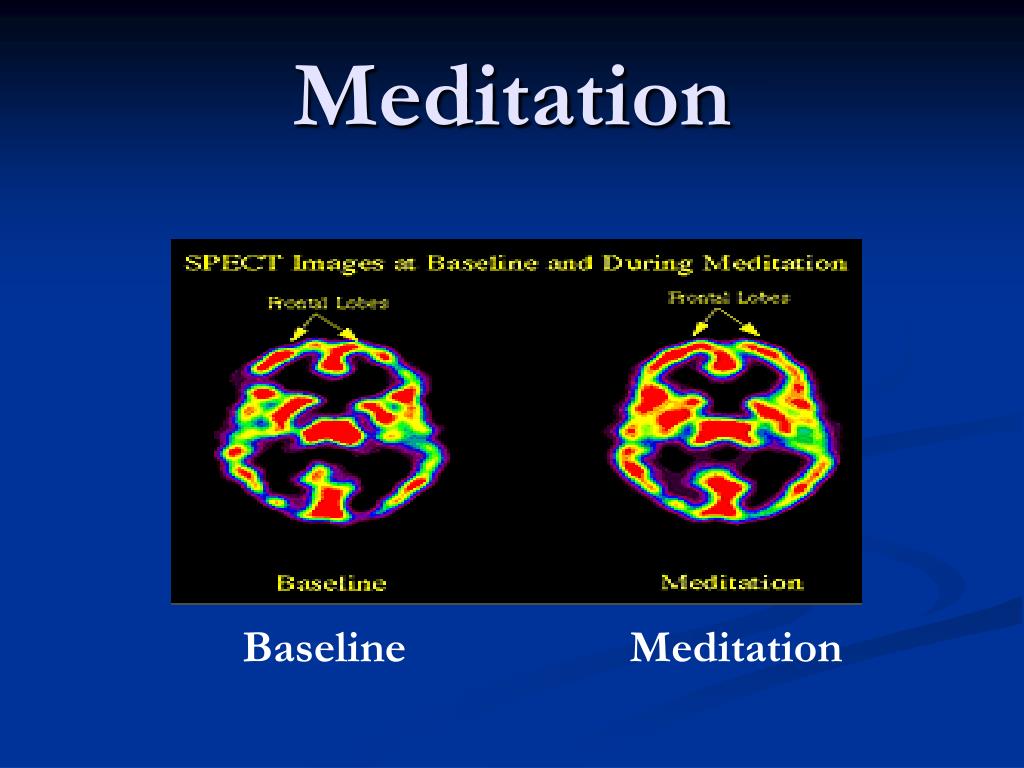 Meditation

SPECT Images at Baseline and During Meditation

Frontal Lobes

Frontal Lobes

Baseline

Meditation

Baseline

Meditation